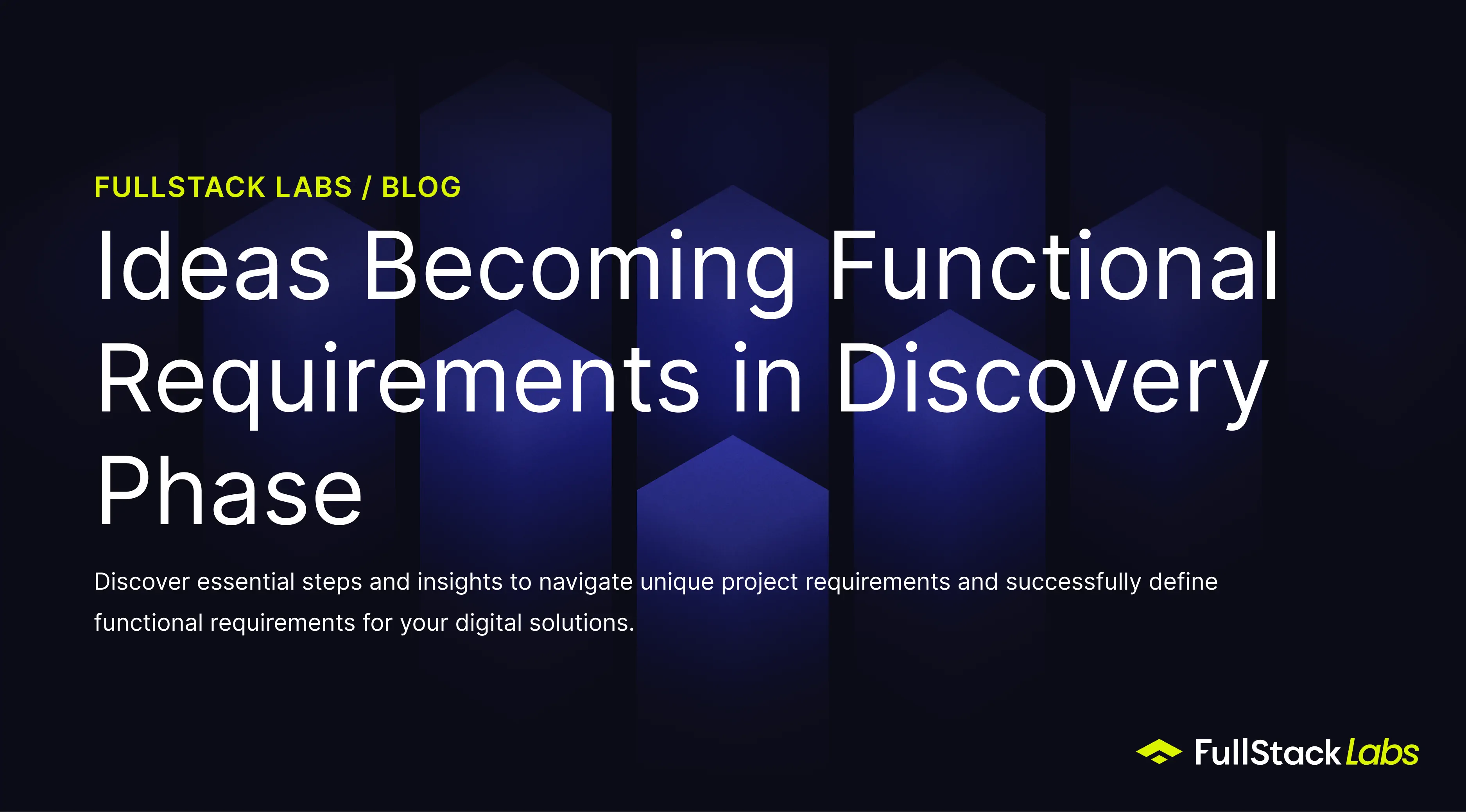 FULLSTACK LABS / BLOG

Ideas Becoming Functional Requirements in Discovery Phase

Discover essential steps and insights to navigate unique project requirements and successfully define functional requirements for your digital solutions.

FullStack Labs